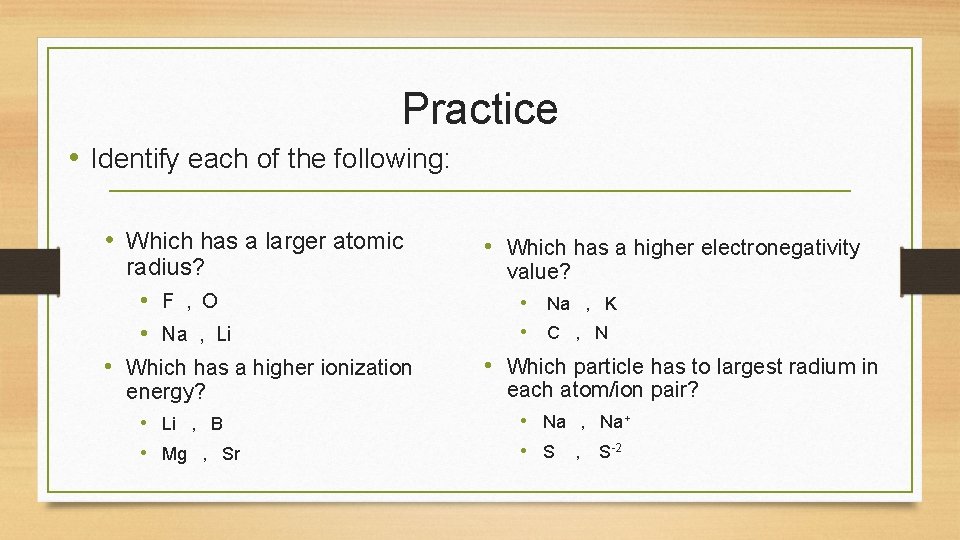 Practice

• Identify each of the following:

• Which has a larger atomic radius?
  • F , O
  • Na , Li
• Which has a higher ionization energy?
  • Li , B
  • Mg , Sr

• Which has a higher electronegativity value?
  • Na , K
  • C , N
• Which particle has to largest radium in each atom/ion pair?
  • Na , $Na^+$
  • S , $S^{-2}$